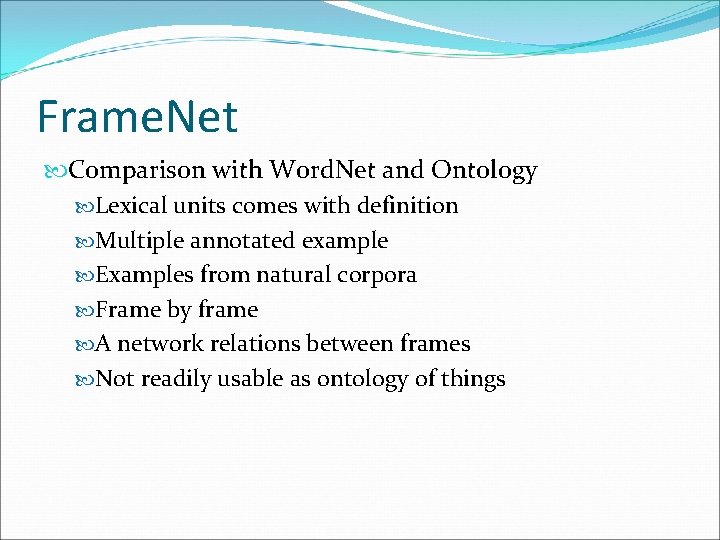 FrameNet

Comparison with WordNet and Ontology

Lexical units comes with definition

Multiple annotated example

Examples from natural corpora

Frame by frame

A network relations between frames

Not readily usable as ontology of things